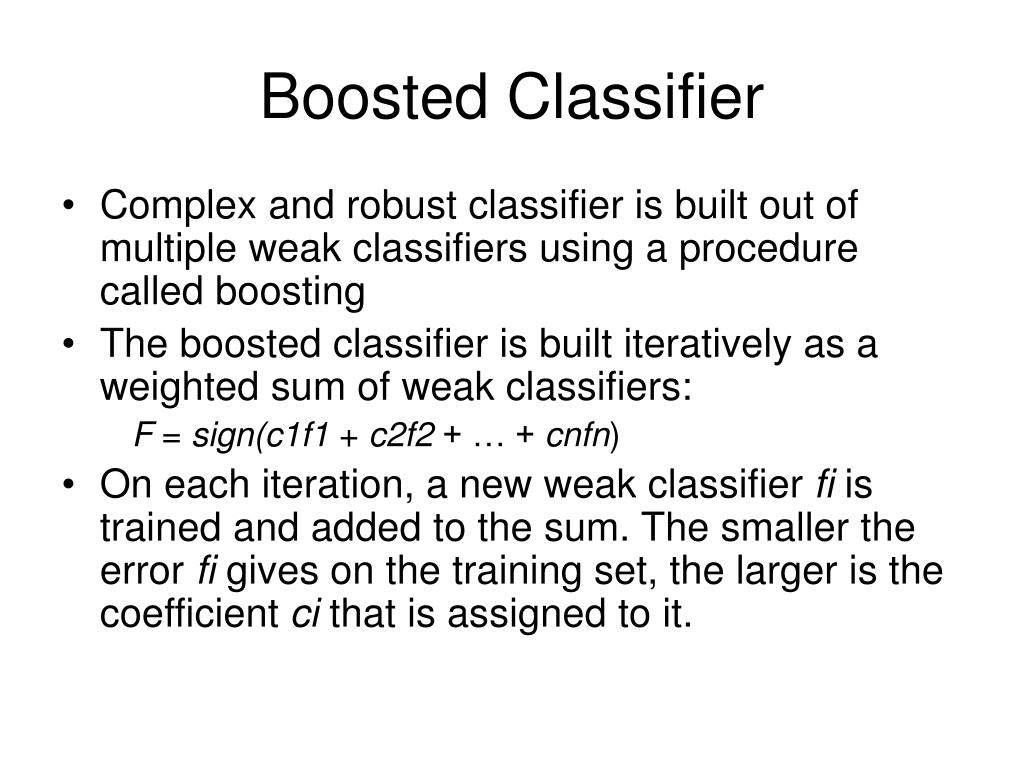 Boosted Classifier

• Complex and robust classifier is built out of multiple weak classifiers using a procedure called boosting

• The boosted classifier is built iteratively as a weighted sum of weak classifiers:

F = sign(c1f1 + c2f2 + … + cnfn)

• On each iteration, a new weak classifier fi is trained and added to the sum. The smaller the error fi gives on the training set, the larger is the coefficient ci that is assigned to it.